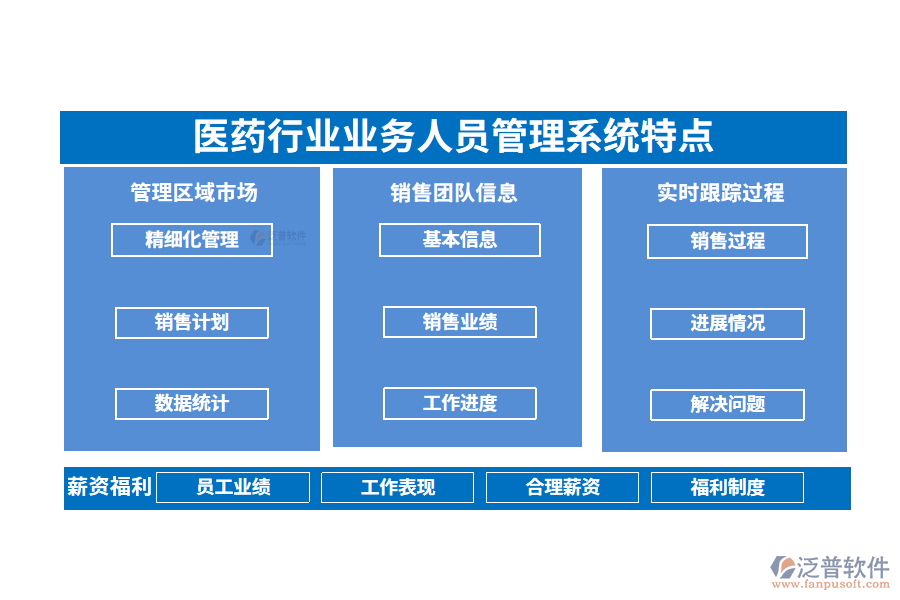 医药行业业务人员管理系统特点

管理区域市场

精细化管理

泛普软件

销售计划

数据统计

销售团队信息

基本信息

销售业绩

工作进度

实时跟踪过程

销售过程

进展情况

解决问题

薪资福利

员工业绩

工作表现

合理薪资

福利制度

泛普软件
www.fanpusoft.com